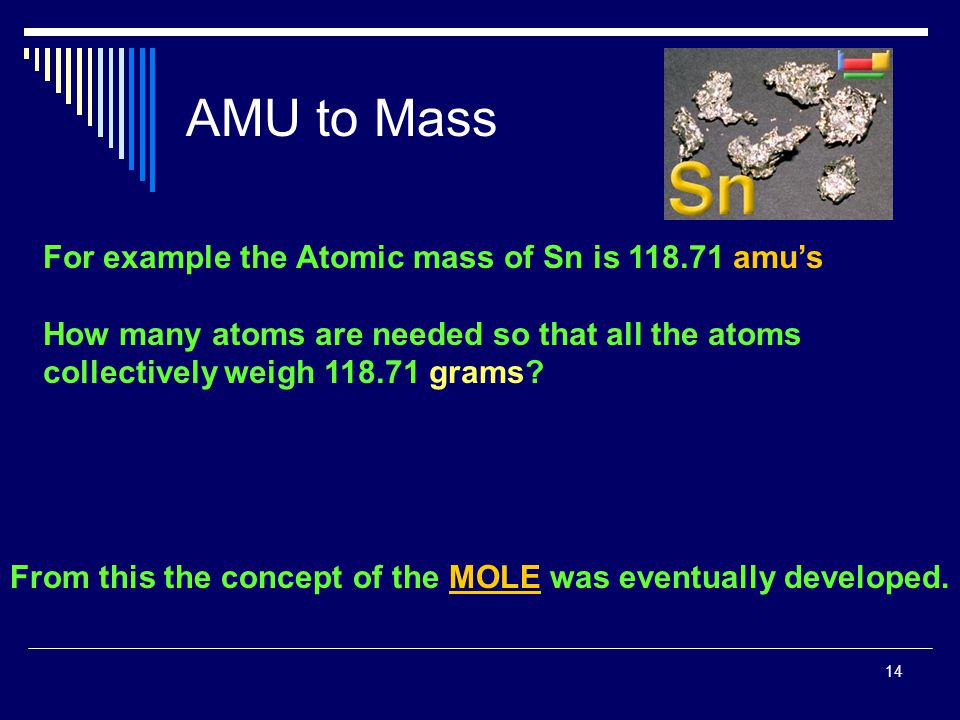 AMU to Mass

Sn

For example the Atomic mass of Sn is 118.71 amu's

How many atoms are needed so that all the atoms collectively weigh 118.71 grams?

From this the concept of the MOLE was eventually developed.

14